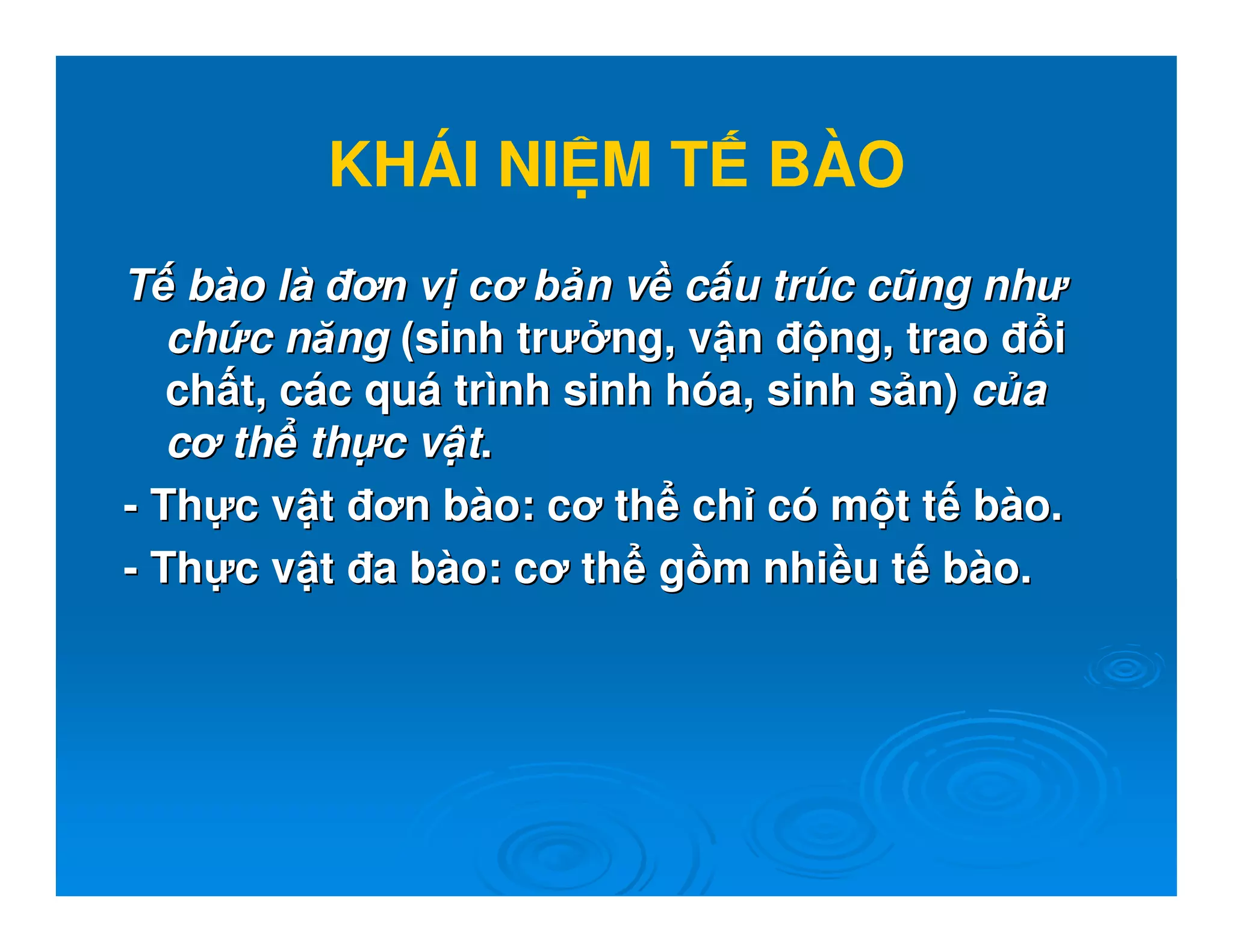 KHÁI NIỆM TẾ BÀO

Tế bào là đơn vị cơ bản về cấu trúc cũng như chức năng (sinh trưởng, vận động, trao đổi chất, các quá trình sinh hóa, sinh sản) của cơ thể thực vật.

- Thực vật đơn bào: cơ thể chỉ có một tế bào.

- Thực vật đa bào: cơ thể gồm nhiều tế bào.